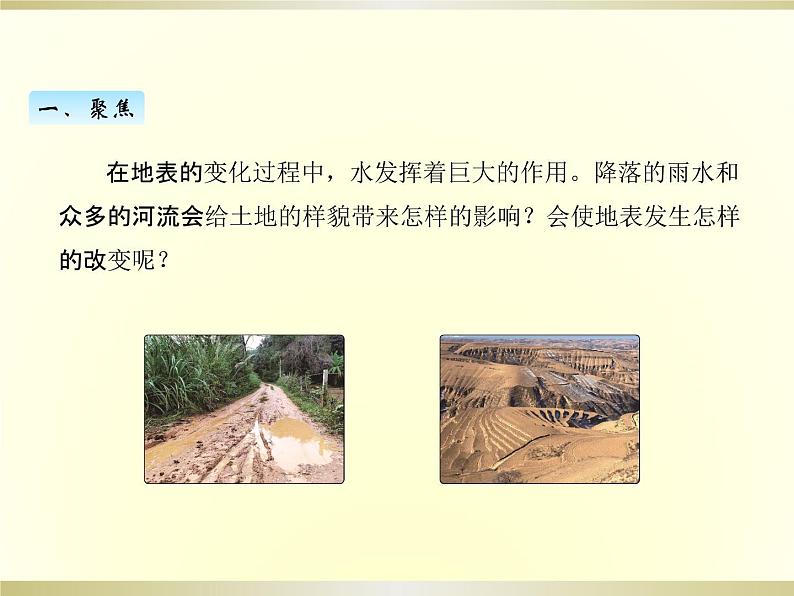 一、聚焦

在地表的变化过程中，水发挥着巨大的作用。降落的雨水和众多的河流会给土地的样貌带来怎样的影响？会使地表发生怎样的改变呢？